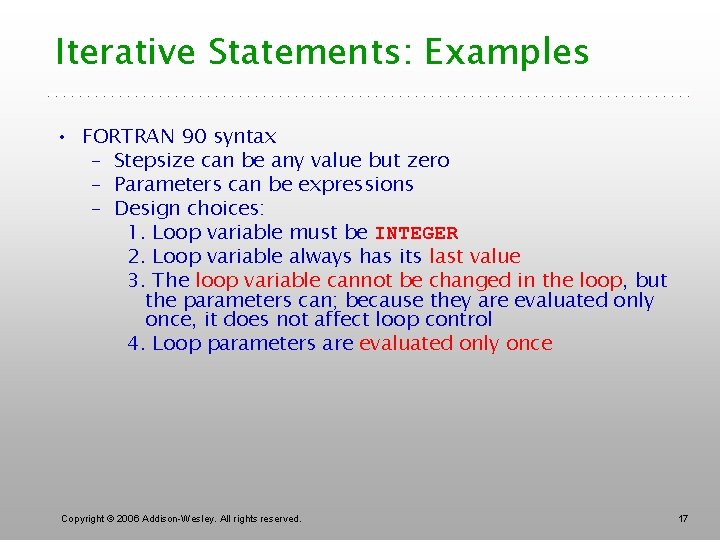 Iterative Statements: Examples

• FORTRAN 90 syntax
  – Stepsize can be any value but zero
  – Parameters can be expressions
  – Design choices:
    1. Loop variable must be INTEGER
    2. Loop variable always has its last value
    3. The loop variable cannot be changed in the loop, but the parameters can; because they are evaluated only once, it does not affect loop control
    4. Loop parameters are evaluated only once

Copyright © 2006 Addison-Wesley. All rights reserved.

17